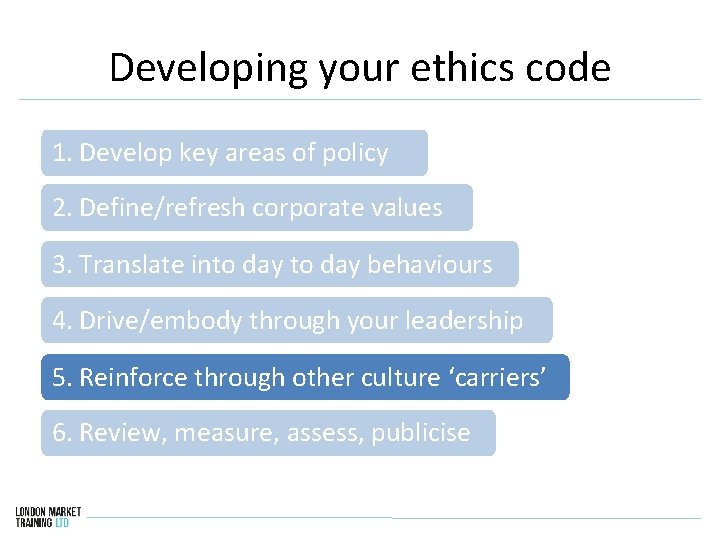 Developing your ethics code

1. Develop key areas of policy

2. Define/refresh corporate values

3. Translate into day to day behaviours

4. Drive/embody through your leadership

5. Reinforce through other culture ‘carriers’

6. Review, measure, assess, publicise

LONDON MARKET TRAINING LTD